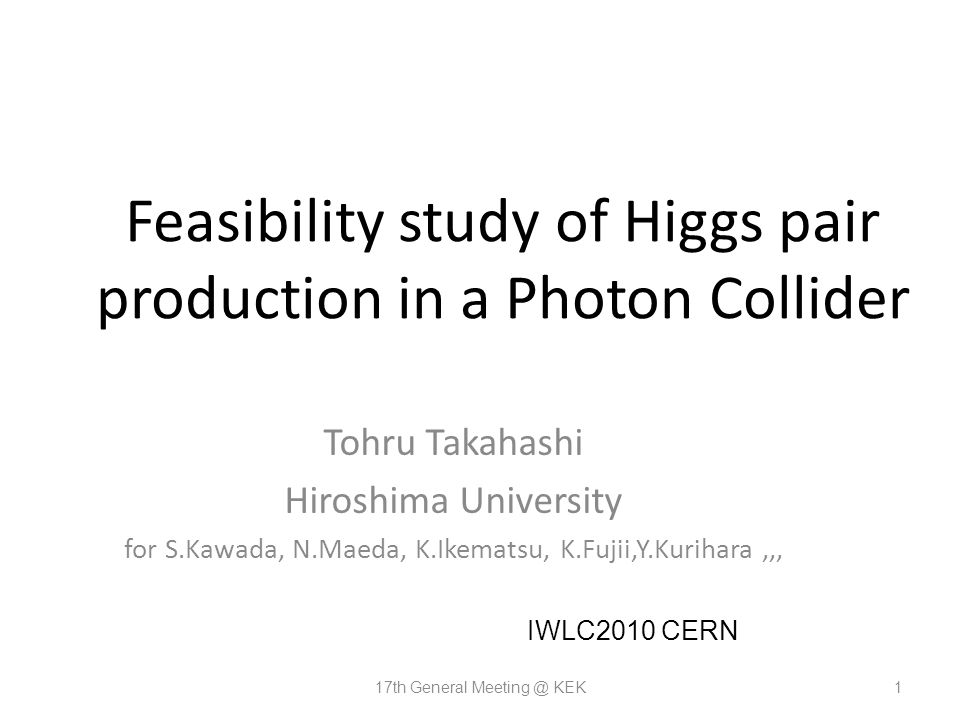 Feasibility study of Higgs pair production in a Photon Collider

Tohru Takahashi
Hiroshima University
for S.Kawada, N.Maeda, K.Ikematsu, K.Fujii,Y.Kurihara ,,,

IWLC2010 CERN

17th General Meeting @ KEK

1